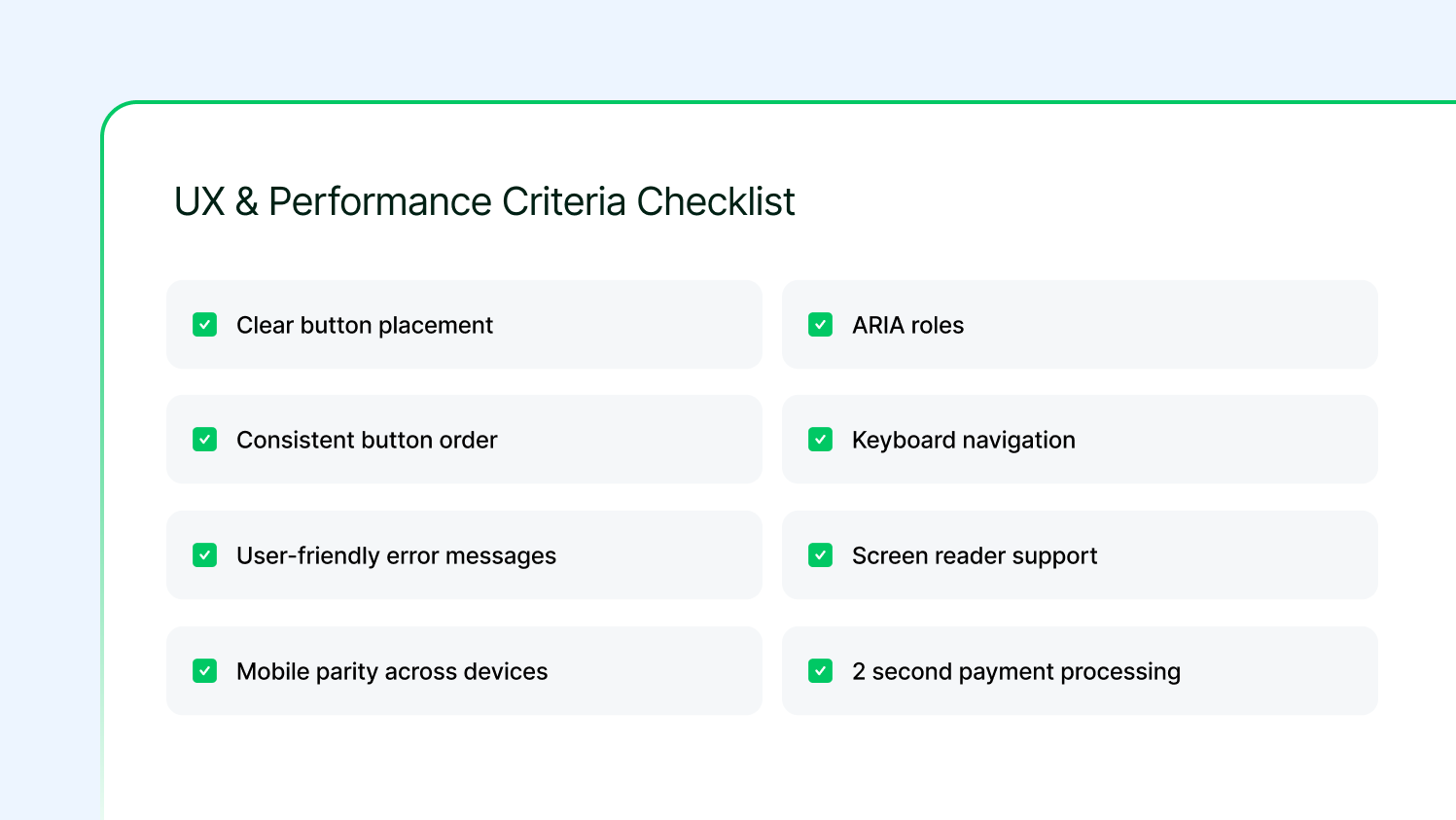 UX & Performance Criteria Checklist

Clear button placement

Consistent button order

User-friendly error messages

Mobile parity across devices

ARIA roles

Keyboard navigation

Screen reader support

2 second payment processing